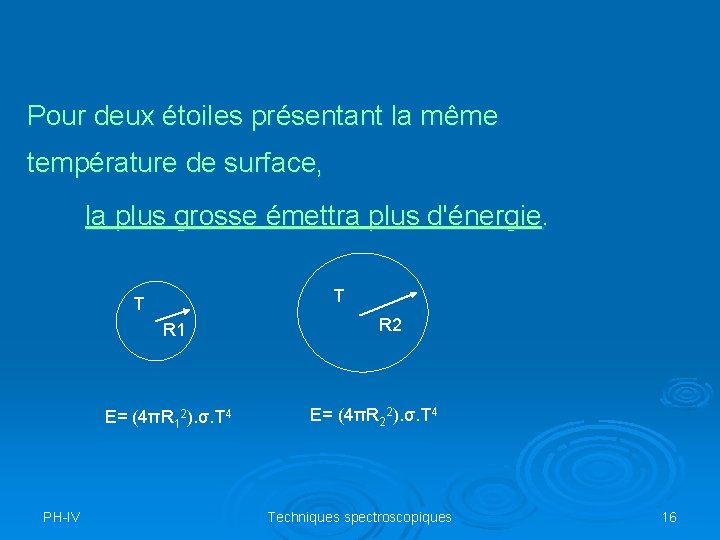 Pour deux étoiles présentant la même température de surface,

la plus grosse émettra plus d'énergie.

T

R1

T

R2

$E= (4\pi R_1^2).\sigma.T^4$

$E= (4\pi R_2^2).\sigma.T^4$

PH-IV

Techniques spectroscopiques

16